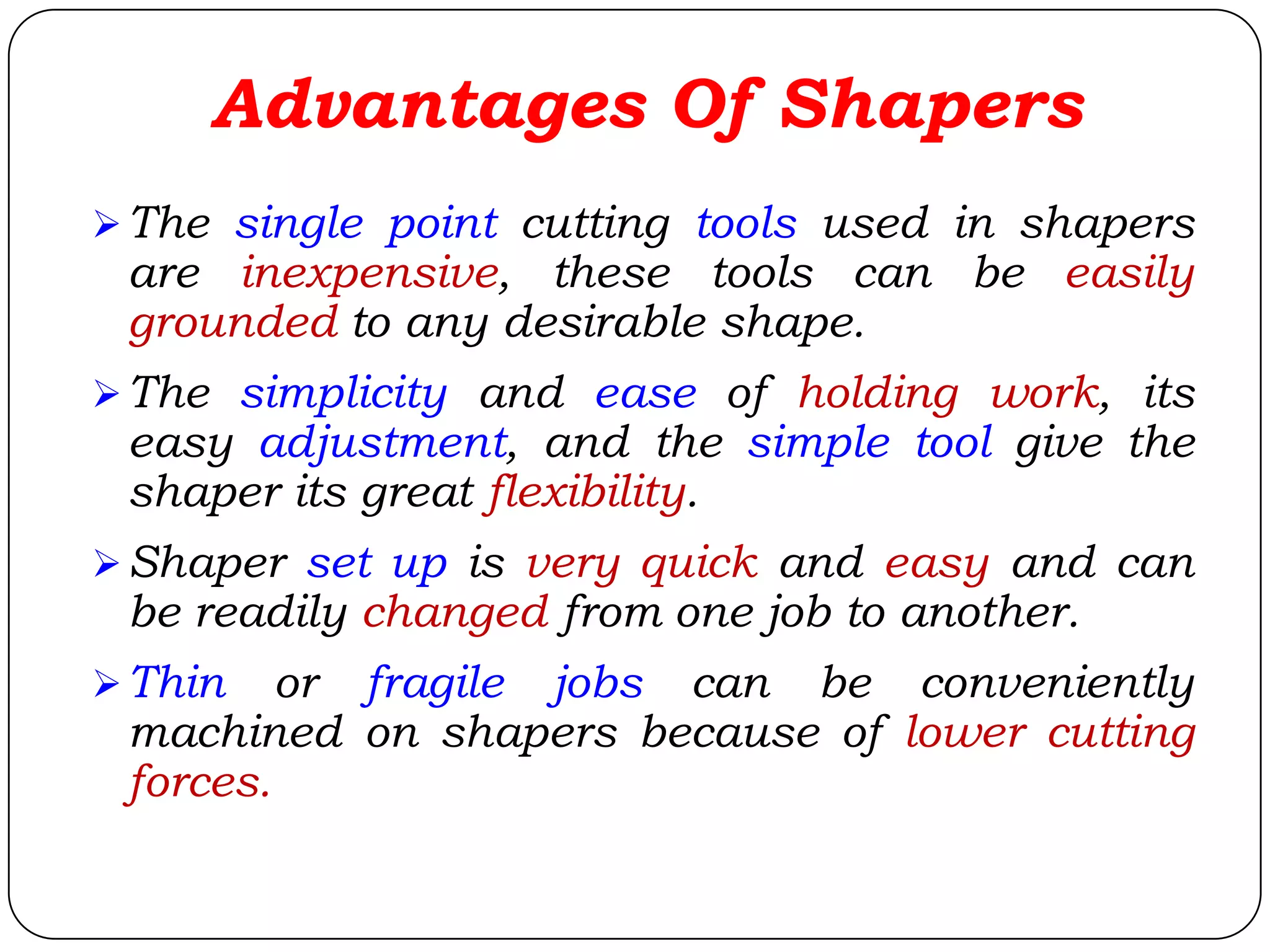 Advantages Of Shapers

➢ The single point cutting tools used in shapers are inexpensive, these tools can be easily grounded to any desirable shape.

➢ The simplicity and ease of holding work, its easy adjustment, and the simple tool give the shaper its great flexibility.

➢ Shaper set up is very quick and easy and can be readily changed from one job to another.

➢ Thin or fragile jobs can be conveniently machined on shapers because of lower cutting forces.